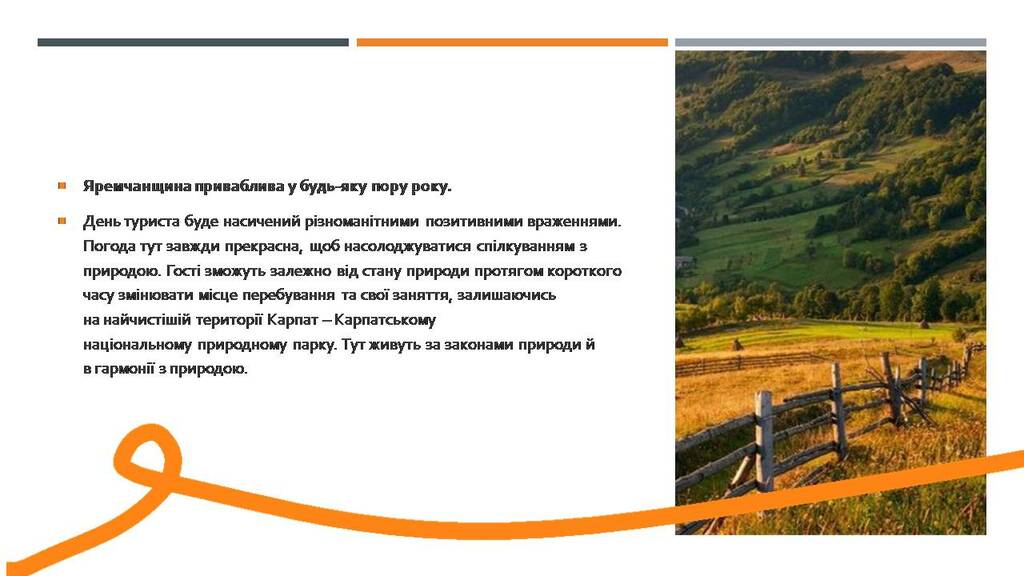 Яремчанщина приваблива у будь-яку пору року.

День туриста буде насичений різноманітними позитивними враженнями. Погода тут завжди прекрасна, щоб насолоджуватися спілкуванням з природою. Гості зможуть залежно від стану природи протягом короткого часу змінювати місце перебування та свої заняття, залишаючись на найчистішій території Карпат – Карпатському національному природному парку. Тут живуть за законами природи й в гармонії з природою.